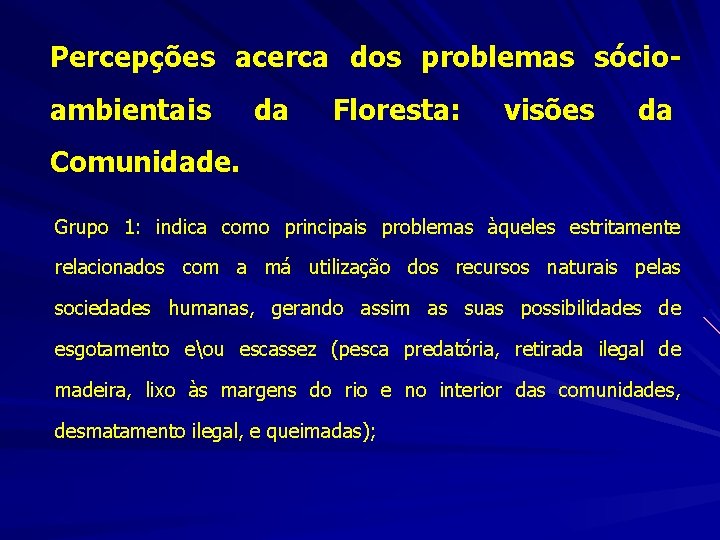 Percepções acerca dos problemas sócio-ambientais da Floresta: visões da Comunidade.

Grupo 1: indica como principais problemas àqueles estritamente relacionados com a má utilização dos recursos naturais pelas sociedades humanas, gerando assim as suas possibilidades de esgotamento e\ou escassez (pesca predatória, retirada ilegal de madeira, lixo às margens do rio e no interior das comunidades, desmatamento ilegal, e queimadas);